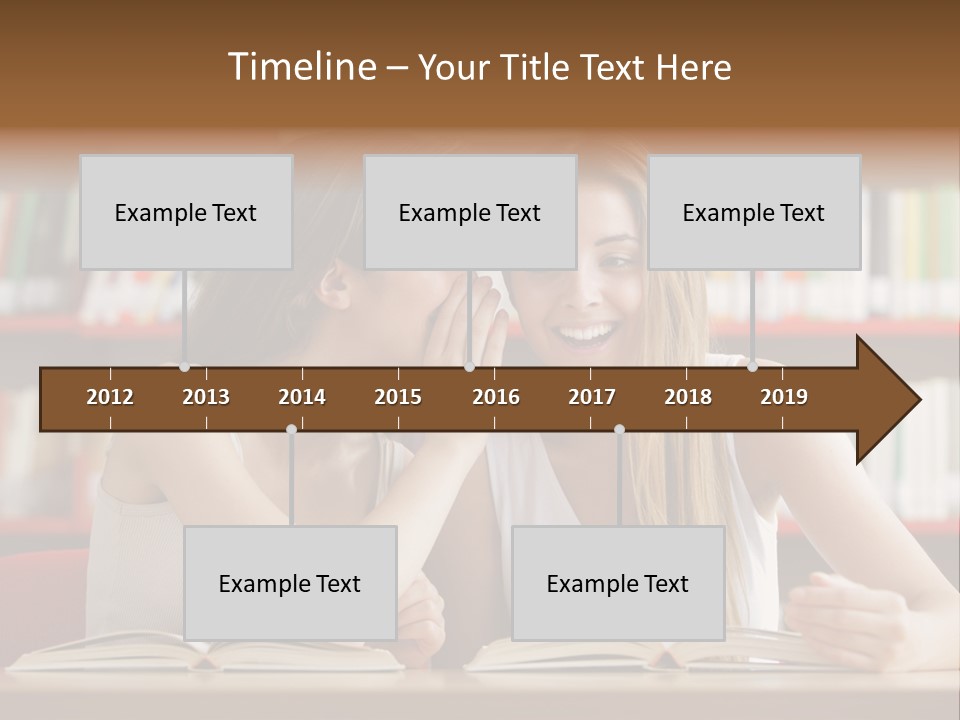 Timeline – Your Title Text Here

Example Text

Example Text

Example Text

2012 2013 2014 2015 2016 2017 2018 2019

Example Text

Example Text